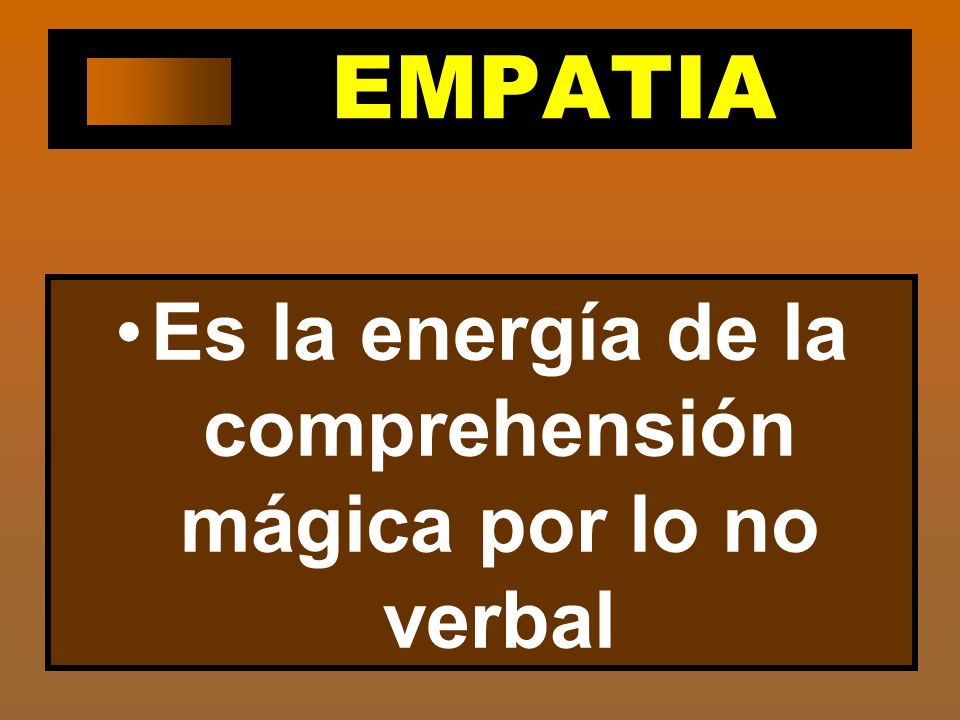 EMPATIA

• Es la energía de la comprehensión mágica por lo no verbal